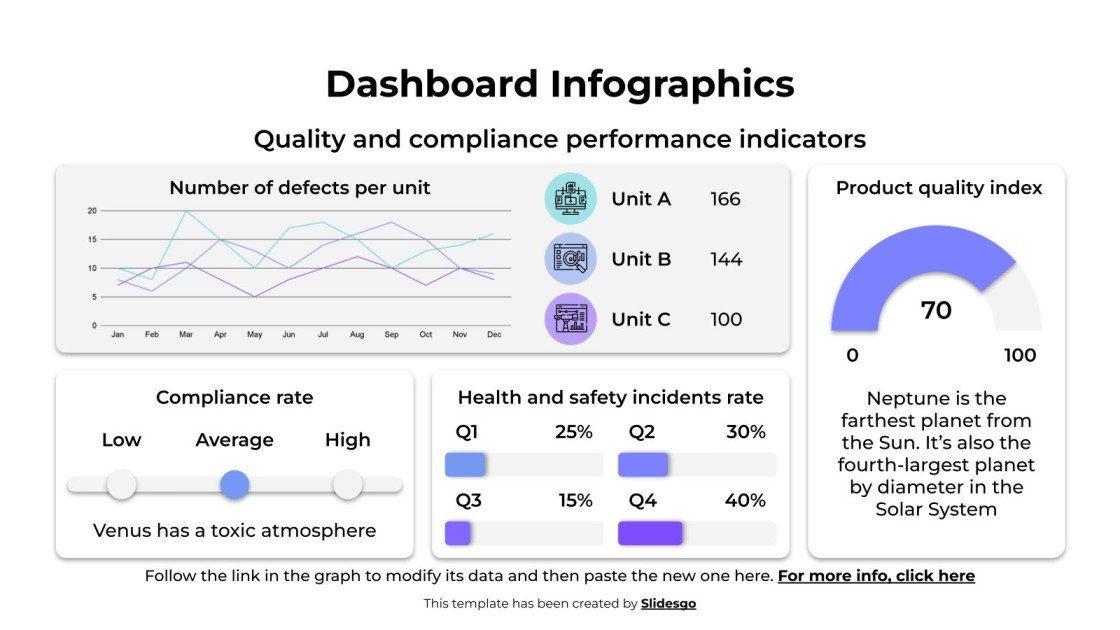 Dashboard Infographics

Quality and compliance performance indicators

Number of defects per unit

20
15
10
5
0

Jan Feb Mar Apr May Jun Jul Aug Sep Oct Nov Dec

Unit A 166

Unit B 144

Unit C 100

Product quality index

70

0 100

Neptune is the farthest planet from the Sun. It's also the fourth-largest planet by diameter in the Solar System

Compliance rate

Low Average High

Venus has a toxic atmosphere

Health and safety incidents rate

Q1 25%

Q2 30%

Q3 15%

Q4 40%

Follow the link in the graph to modify its data and then paste the new one here. For more info, click here

This template has been created by Slidesgo